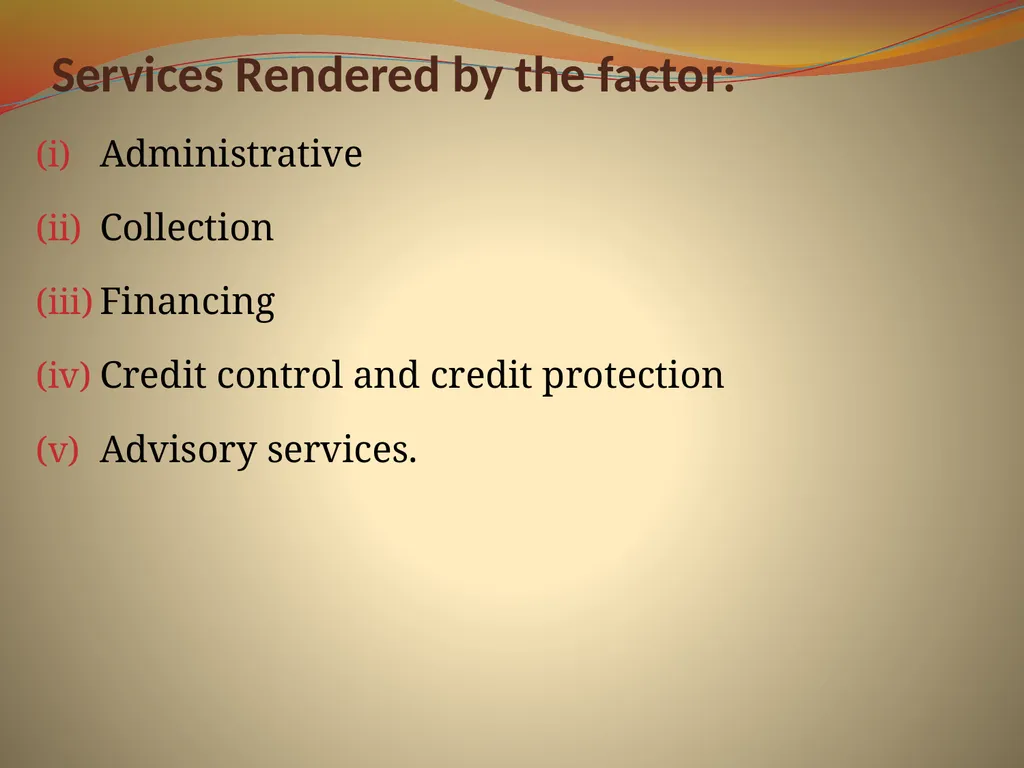 Services Rendered by the factor:

(i) Administrative

(ii) Collection

(iii) Financing

(iv) Credit control and credit protection

(v) Advisory services.